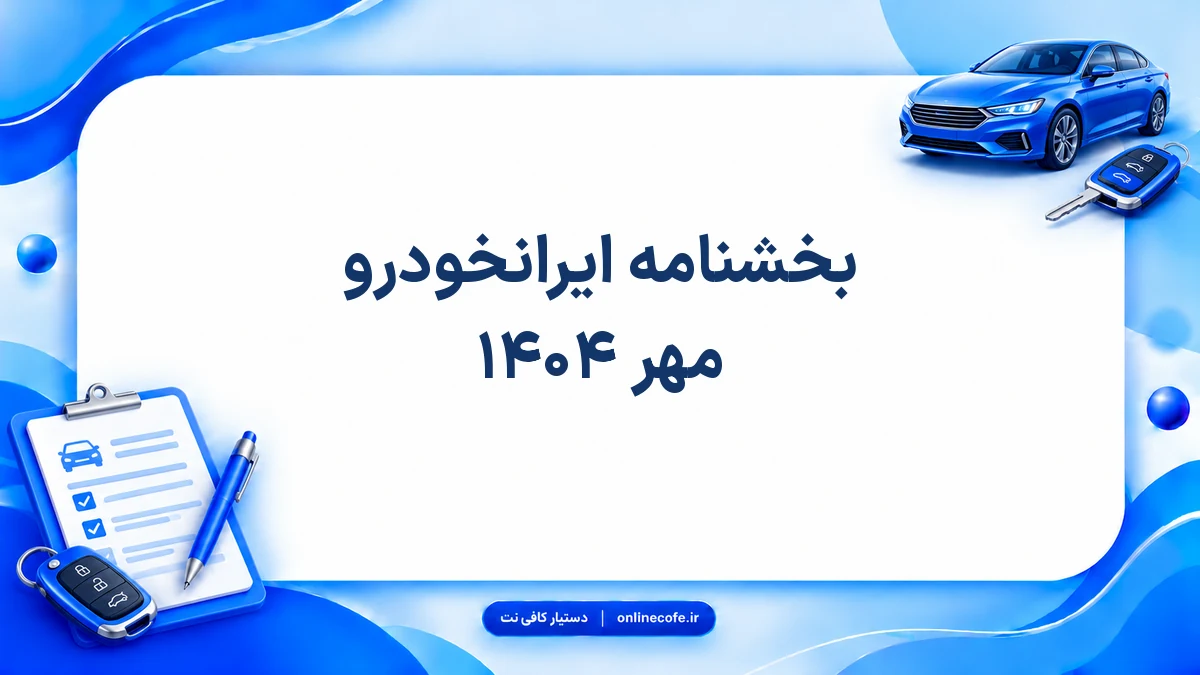 بخشنامه ایرانخودرو
مهر ۱۴۰۴

دستیار کافی نت | onlinecofe.ir